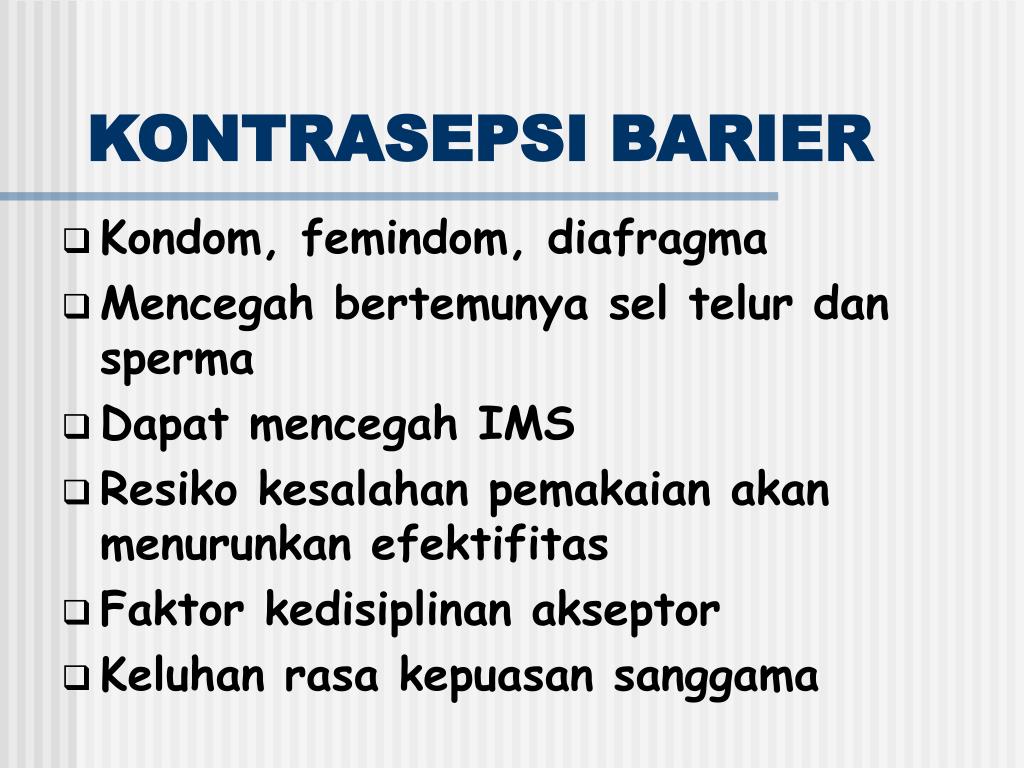 KONTRASEPSI BARIER

❑ Kondom, femindom, diafragma
❑ Mencegah bertemunya sel telur dan sperma
❑ Dapat mencegah IMS
❑ Resiko kesalahan pemakaian akan menurunkan efektifitas
❑ Faktor kedisiplinan akseptor
❑ Keluhan rasa kepuasan sanggama